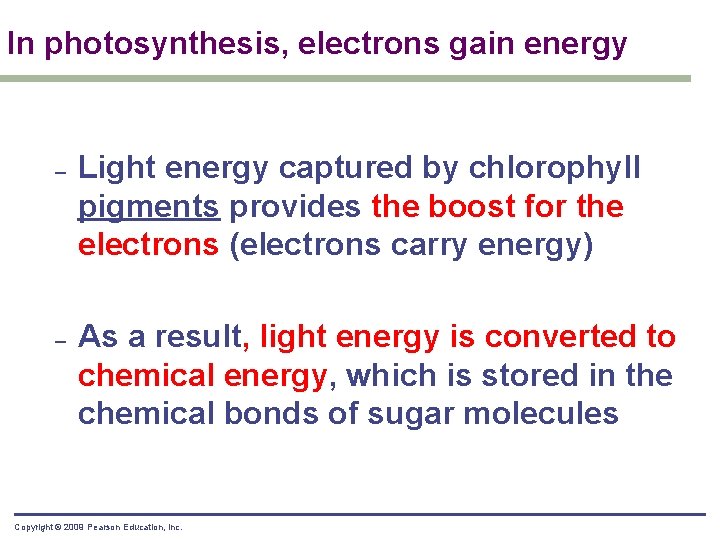 In photosynthesis, electrons gain energy

– Light energy captured by chlorophyll pigments provides the boost for the electrons (electrons carry energy)

– As a result, light energy is converted to chemical energy, which is stored in the chemical bonds of sugar molecules

Copyright © 2009 Pearson Education, Inc.